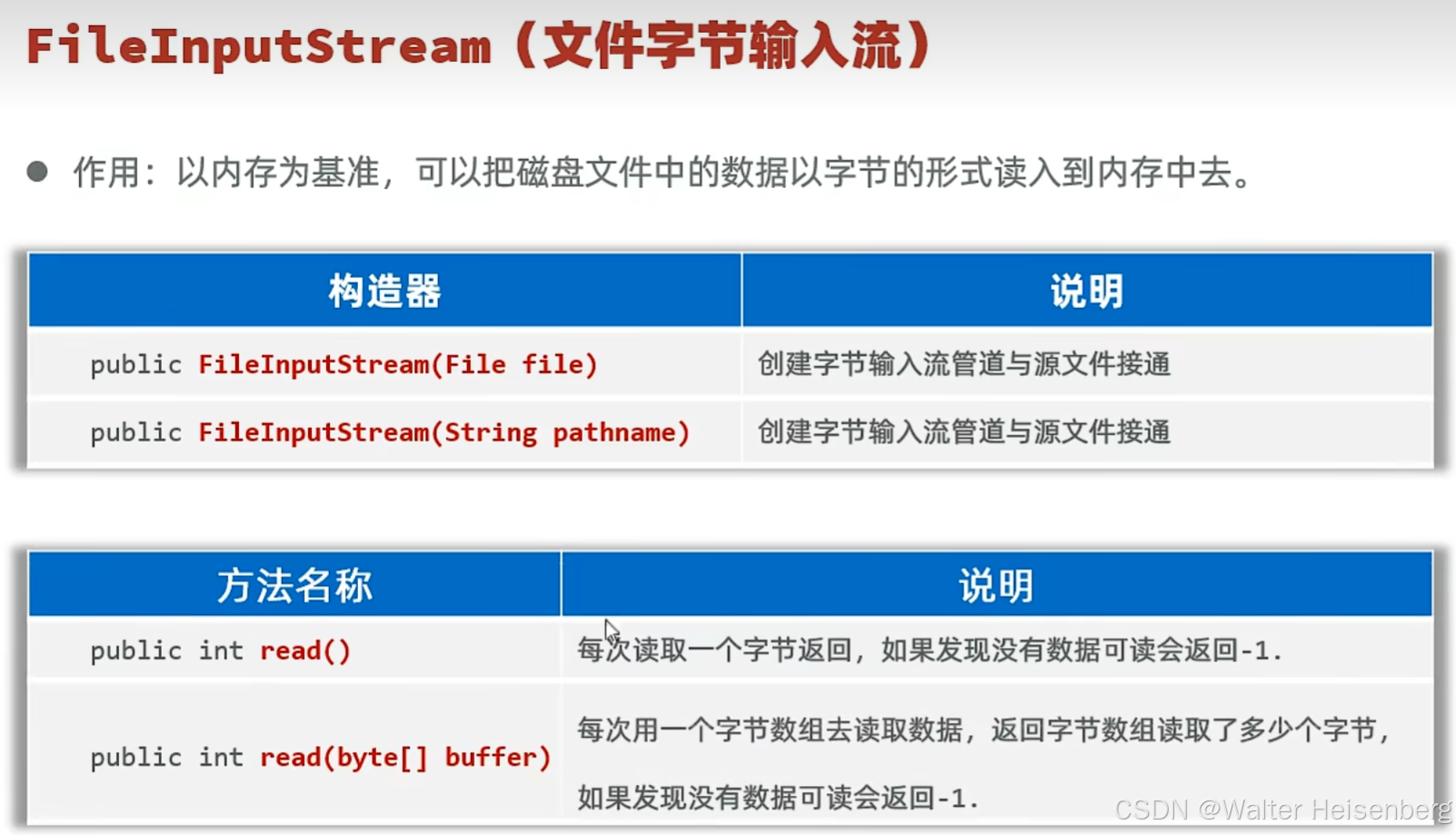 FileInputStream（文件字节输入流）

● 作用：以内存为基准，可以把磁盘文件中的数据以字节的形式读入到内存中去。

| 构造器 | 说明 |
|---|---|
| public FileInputStream(File file) | 创建字节输入流管道与源文件接通 |
| public FileInputStream(String pathname) | 创建字节输入流管道与源文件接通 |

| 方法名称 | 说明 |
|---|---|
| public int read() | 每次读取一个字节返回，如果发现没有数据可读会返回-1. |
| public int read(byte[] buffer) | 每次用一个字节数组去读取数据，返回字节数组读取了多少个字节，如果发现没有数据可读会返回-1. |

CSDN @Walter Heisenberg